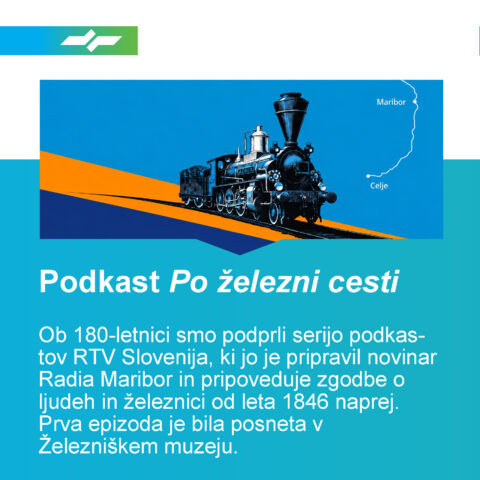 Maribor

Celje

Podkast Po železni cesti

Ob 180-letnici smo podprli serijo podkastov RTV Slovenija, ki jo je pripravil novinar Radia Maribor in pripoveduje zgodbe o ljudeh in železnici od leta 1846 naprej. Prva epizoda je bila posneta v Železniškem muzeju.